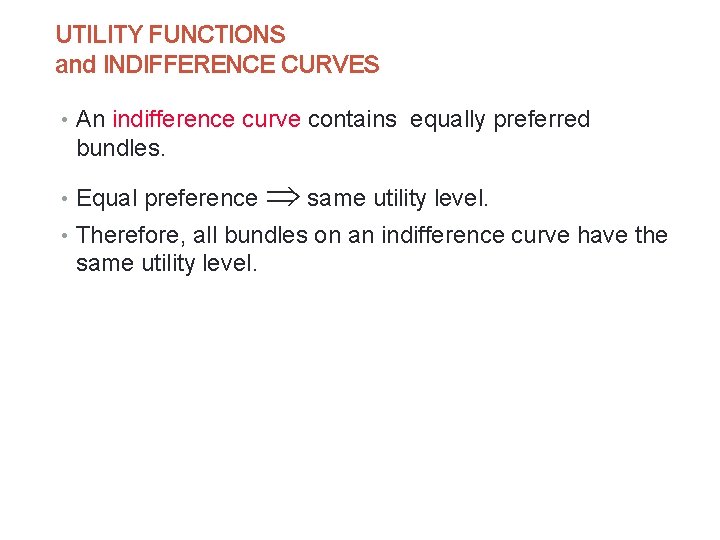 UTILITY FUNCTIONS
and INDIFFERENCE CURVES

• An indifference curve contains equally preferred bundles.

• Equal preference $\Rightarrow$ same utility level.

• Therefore, all bundles on an indifference curve have the same utility level.